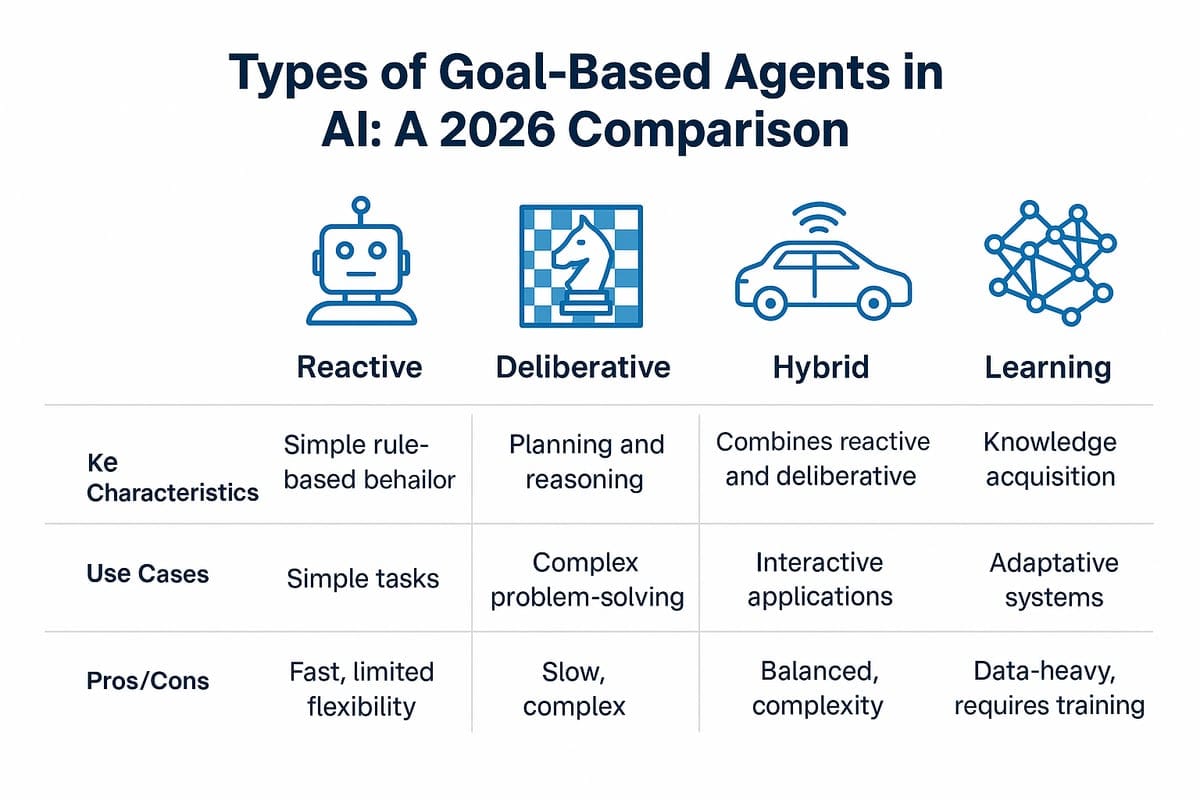 Types of Goal-Based Agents in AI: A 2026 Comparison

| | Reactive | Deliberative | Hybrid | Learning |
|---|---|---|---|---|
| Ke Characteristics | Simple rule-based behailor | Planning and reasoning | Combines reactive and deliberative | Knowledge acquisition |
| Use Cases | Simple tasks | Complex problem-solving | Interactive applications | Adaptative systems |
| Pros/Cons | Fast, limited flexibility | Slow, complex | Balanced, complexity | Data-heavy, requires training |